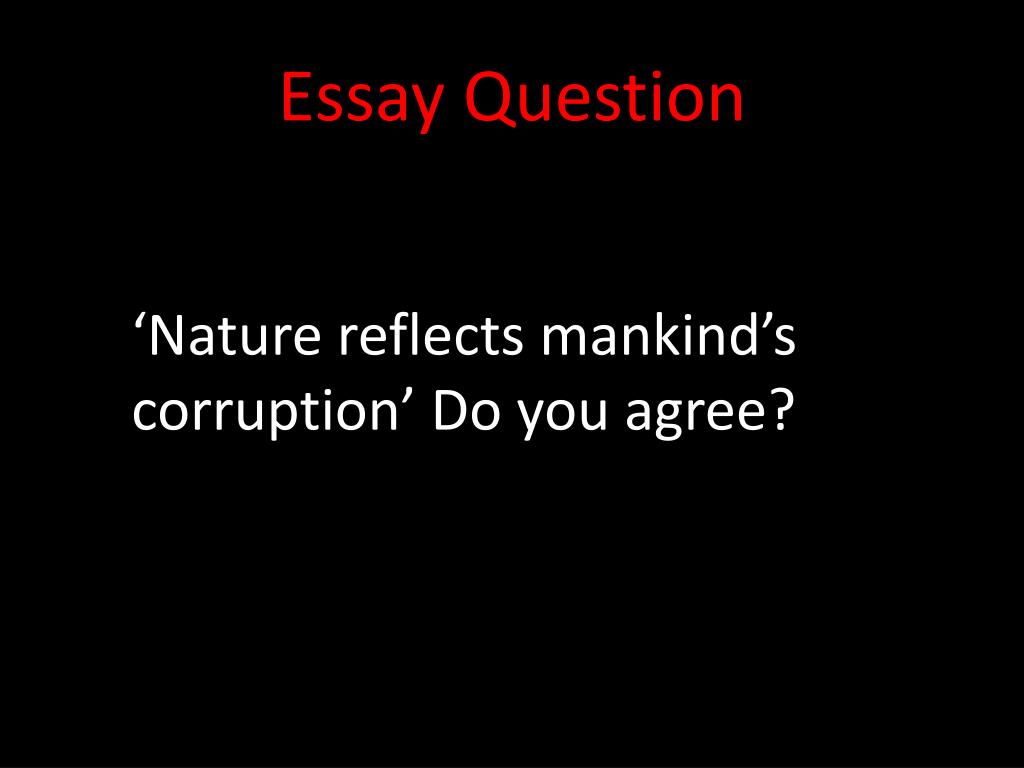 Essay Question

‘Nature reflects mankind’s corruption’ Do you agree?